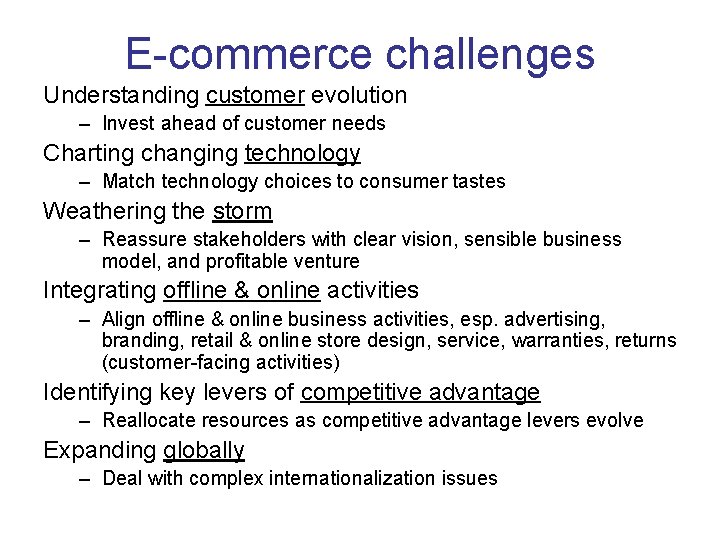 E-commerce challenges

Understanding customer evolution
– Invest ahead of customer needs

Charting changing technology
– Match technology choices to consumer tastes

Weathering the storm
– Reassure stakeholders with clear vision, sensible business model, and profitable venture

Integrating offline & online activities
– Align offline & online business activities, esp. advertising, branding, retail & online store design, service, warranties, returns (customer-facing activities)

Identifying key levers of competitive advantage
– Reallocate resources as competitive advantage levers evolve

Expanding globally
– Deal with complex internationalization issues